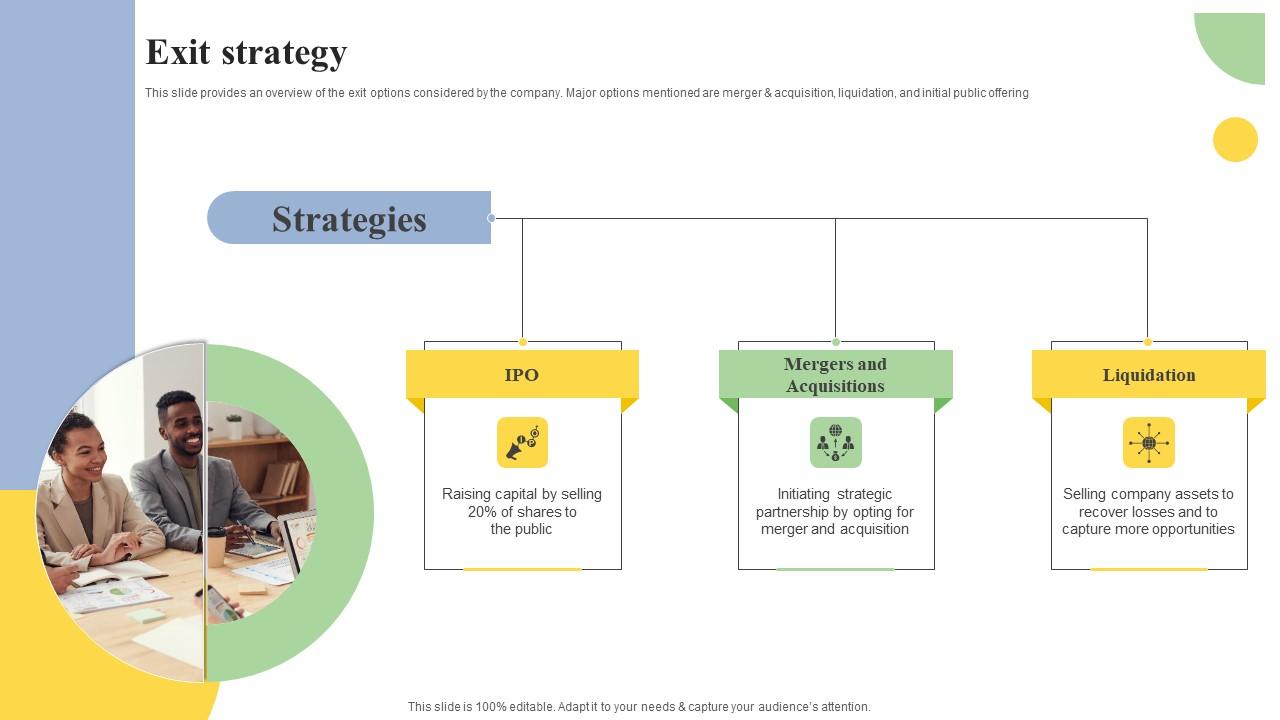 Exit strategy

This slide provides an overview of the exit options considered by the company. Major options mentioned are merger & acquisition, liquidation, and initial public offering

Strategies

IPO

Raising capital by selling 20% of shares to the public

Mergers and Acquisitions

Initiating strategic partnership by opting for merger and acquisition

Liquidation

Selling company assets to recover losses and to capture more opportunities

This slide is 100% editable. Adapt it to your needs & capture your audience's attention.